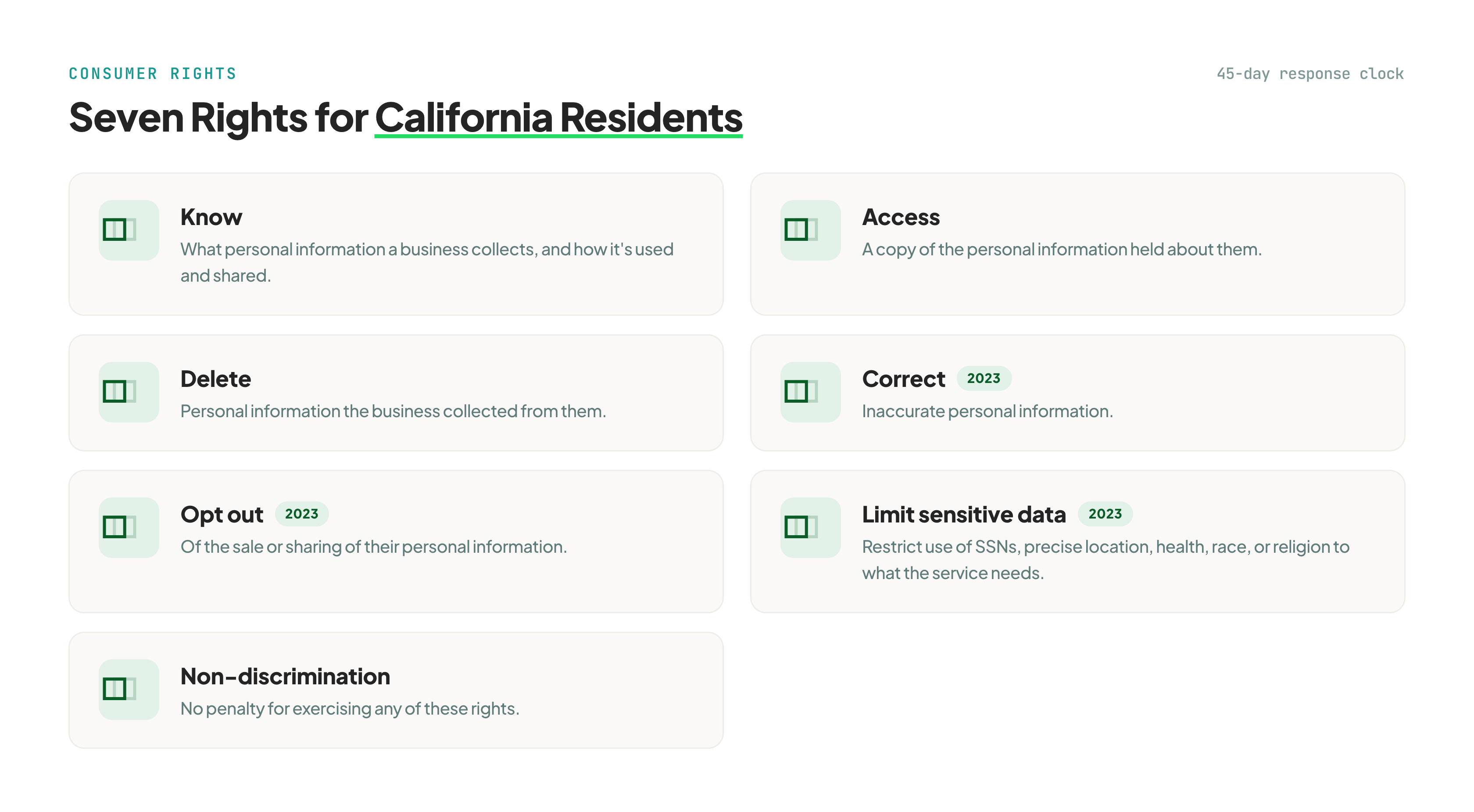 CONSUMER RIGHTS

45-day response clock

Seven Rights for California Residents

Know
What personal information a business collects, and how it's used and shared.

Access
A copy of the personal information held about them.

Delete
Personal information the business collected from them.

Correct 2023
Inaccurate personal information.

Opt out 2023
Of the sale or sharing of their personal information.

Limit sensitive data 2023
Restrict use of SSNs, precise location, health, race, or religion to what the service needs.

Non-discrimination
No penalty for exercising any of these rights.